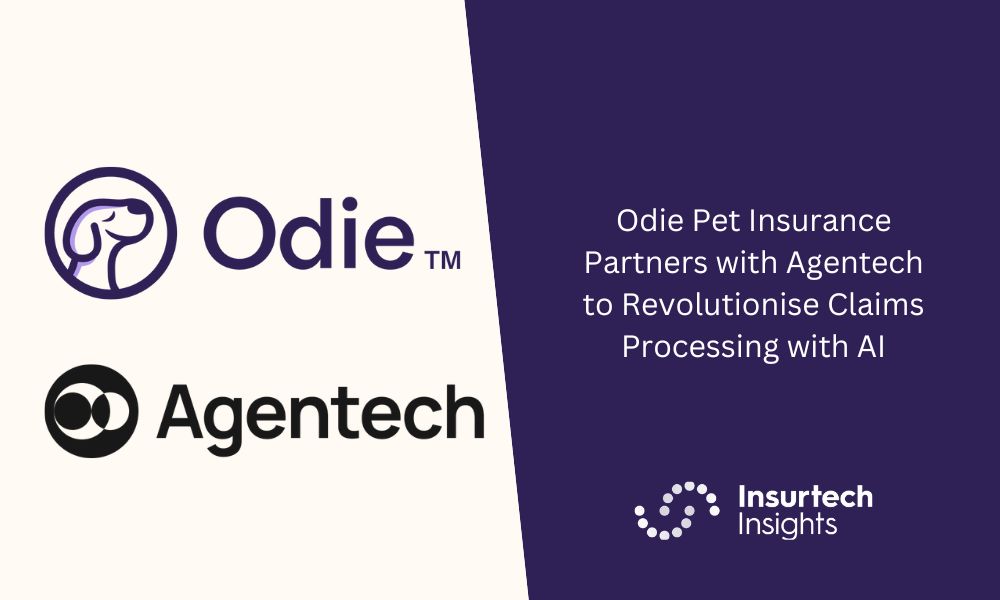 Odie™

Agentech

Odie Pet Insurance Partners with Agentech to Revolutionise Claims Processing with AI

Insurtech Insights